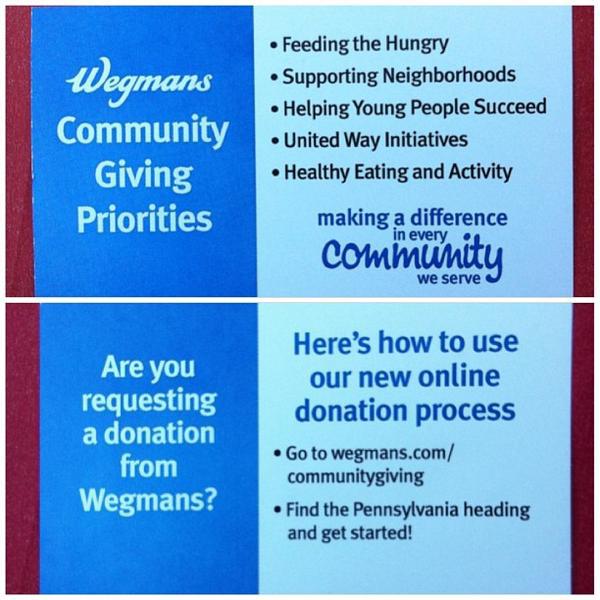 Wegmans Community Giving Priorities

• Feeding the Hungry
• Supporting Neighborhoods
• Helping Young People Succeed
• United Way Initiatives
• Healthy Eating and Activity

making a difference in every community we serve

Are you requesting a donation from Wegmans?

Here's how to use our new online donation process

• Go to wegmans.com/communitygiving
• Find the Pennsylvania heading and get started!